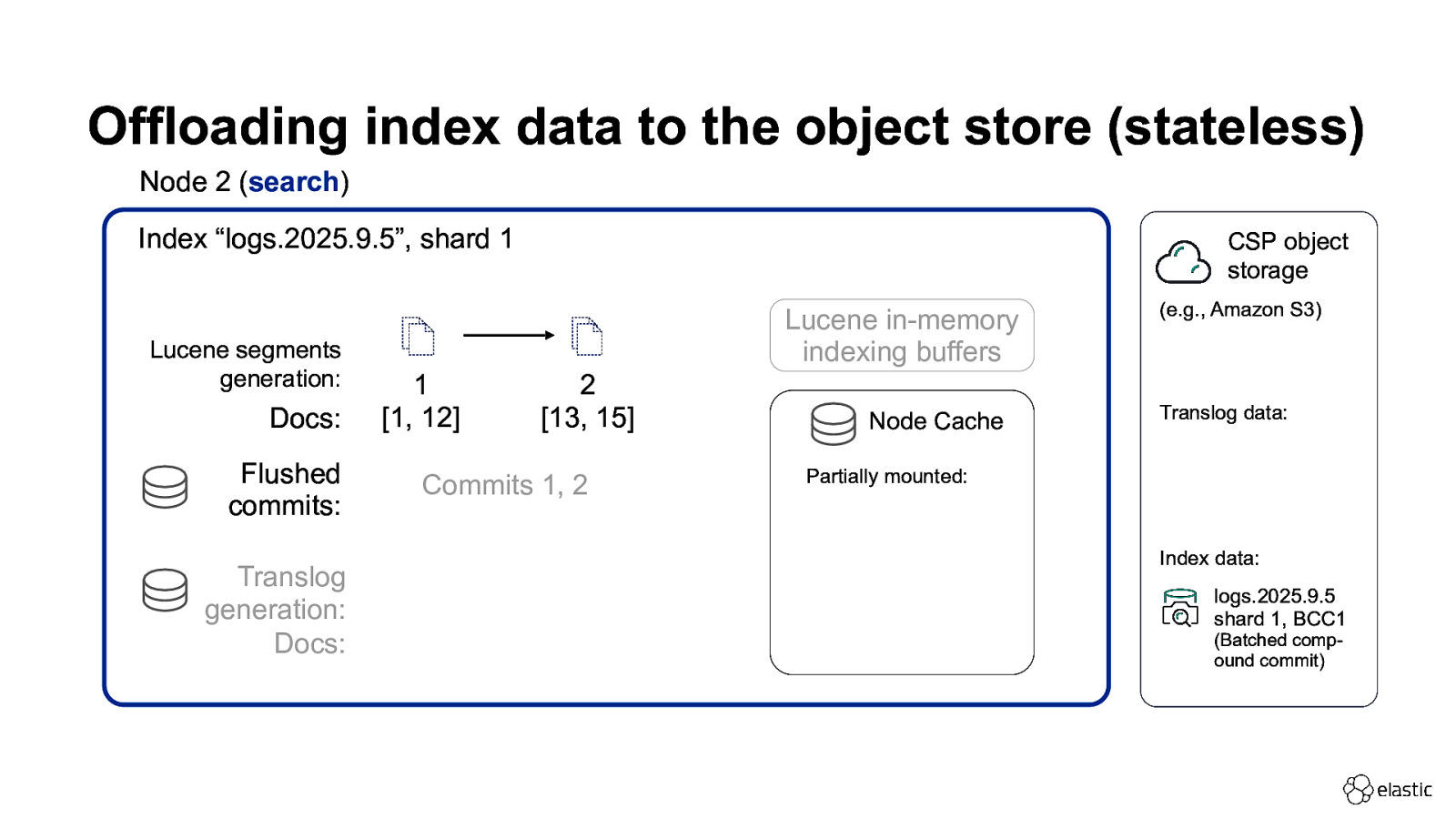 Offloading index data to the object store (stateless)

Node 2 (search)

Index “logs.2025.9.5”, shard 1

Lucene segments generation:
1
2

Docs:
[1, 12]
[13, 15]

Flushed commits:
Commits 1, 2

Translog generation:
Docs:

Lucene in-memory indexing buffers

Node Cache

Partially mounted:

CSP object storage

(e.g., Amazon S3)

Translog data:

Index data:

logs.2025.9.5 shard 1, BCC1 (Batched compound commit)

elastic